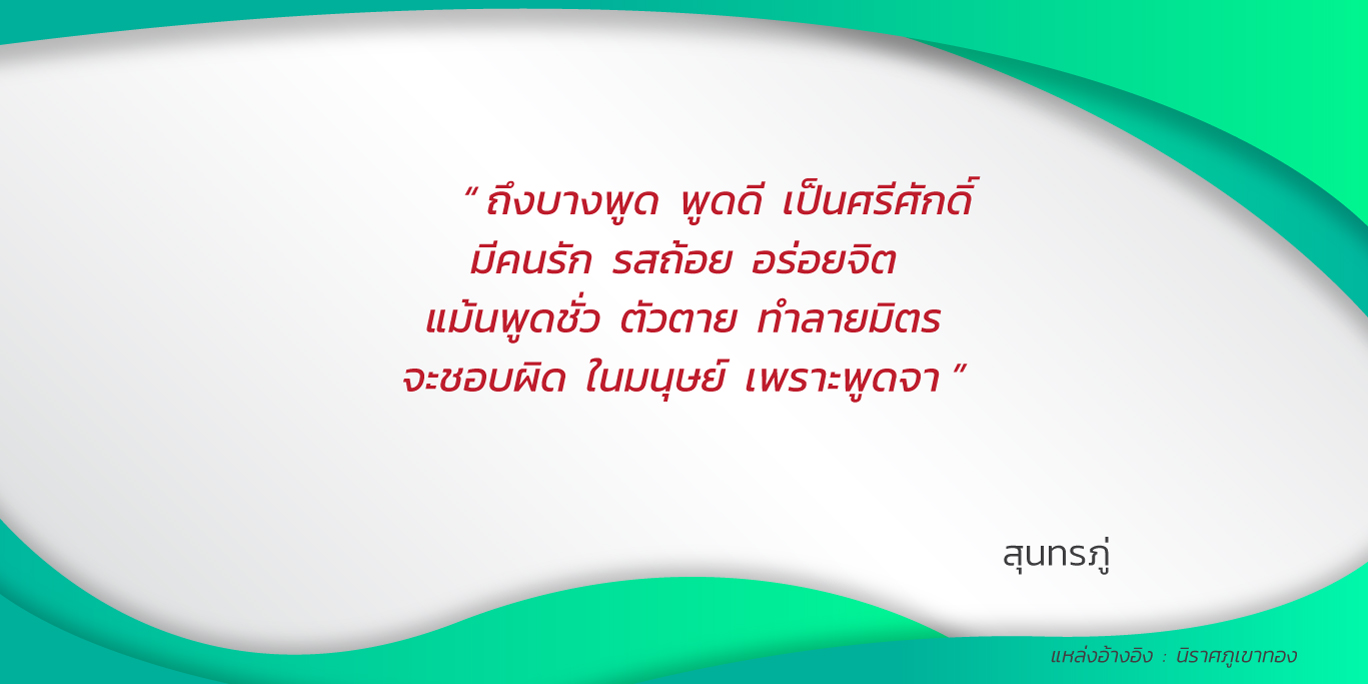 " ถึงบางพูด พูดดี เป็นศรีศักดิ์
มีคนรัก รสถ้อย อร่อยจิต
แม้นพูดชั่ว ตัวตาย ทำลายมิตร
จะชอบผิด ในมนุษย์ เพราะพูดจา "

สุนทรภู่

แหล่งอ้างอิง : นิราศภูเขาทอง